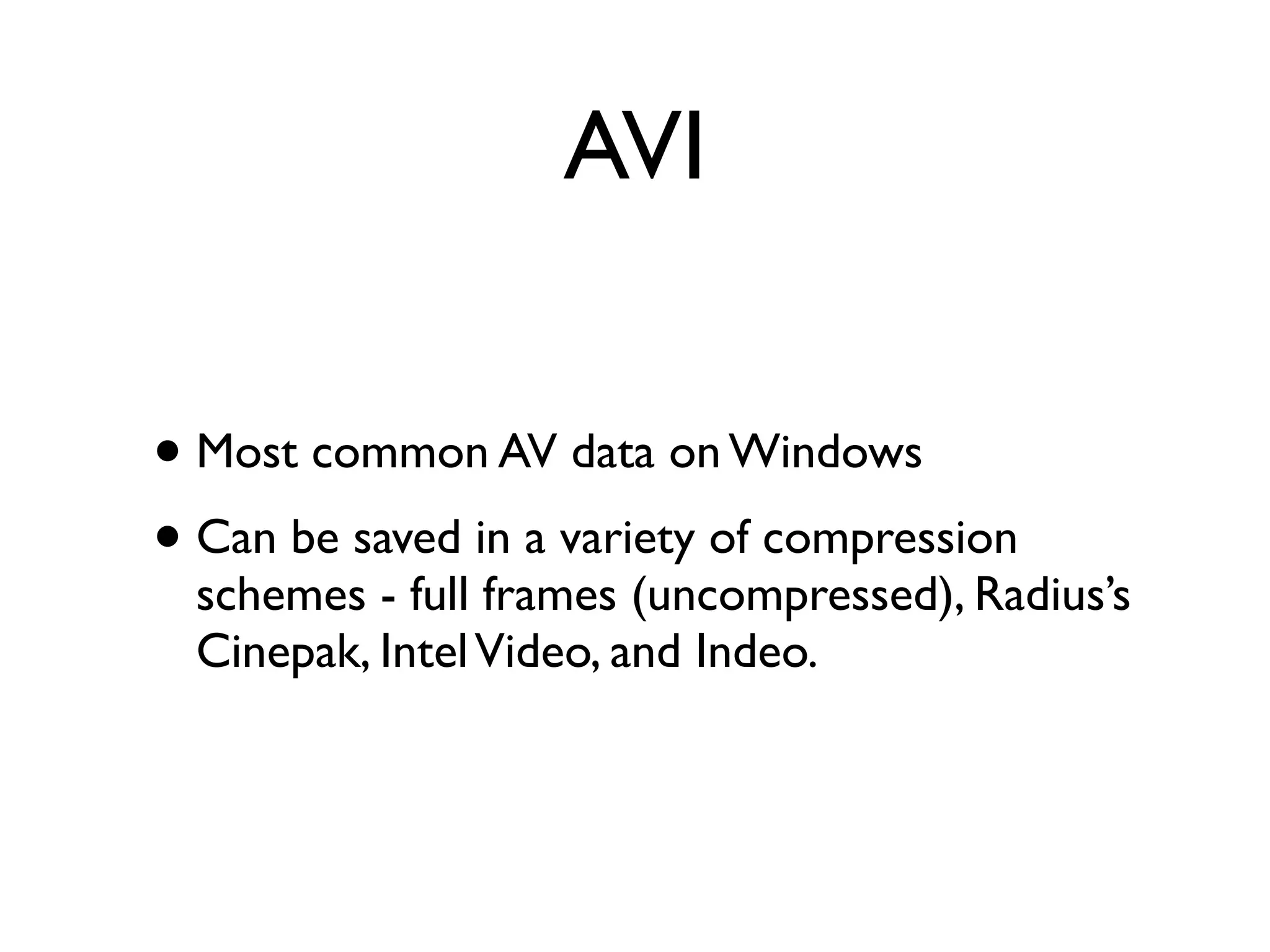 AVI

• Most common AV data on Windows

• Can be saved in a variety of compression schemes - full frames (uncompressed), Radius's Cinepak, Intel Video, and Indeo.